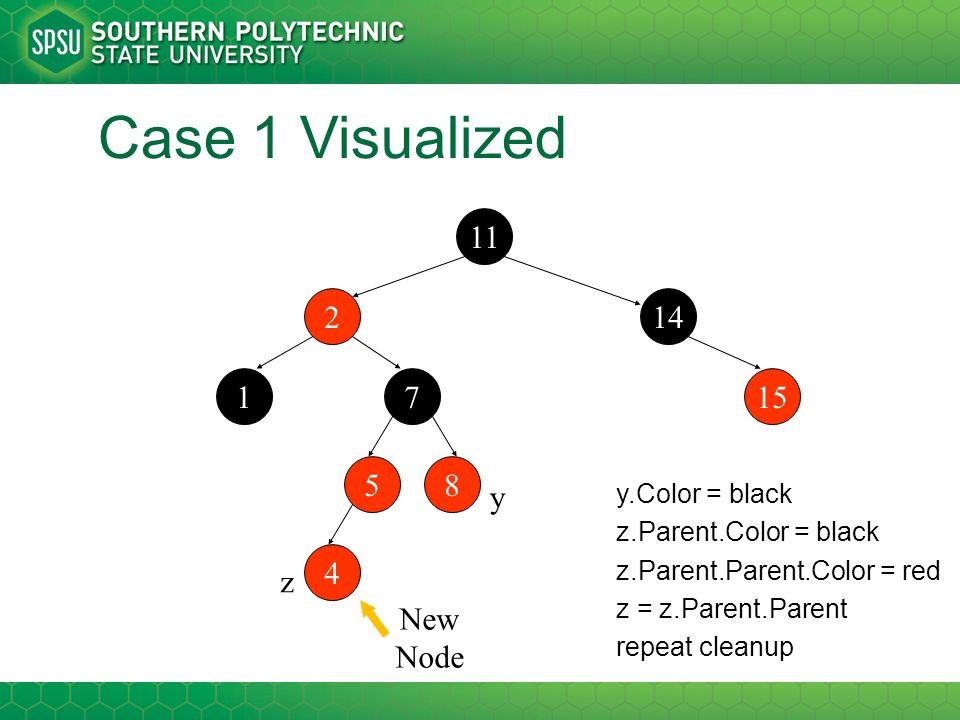 SPSU SOUTHERN POLYTECHNIC STATE UNIVERSITY

Case 1 Visualized

11

2

14

1

7

15

5

8

y

z

4

New Node

y.Color = black
z.Parent.Color = black
z.Parent.Parent.Color = red
z = z.Parent.Parent
repeat cleanup